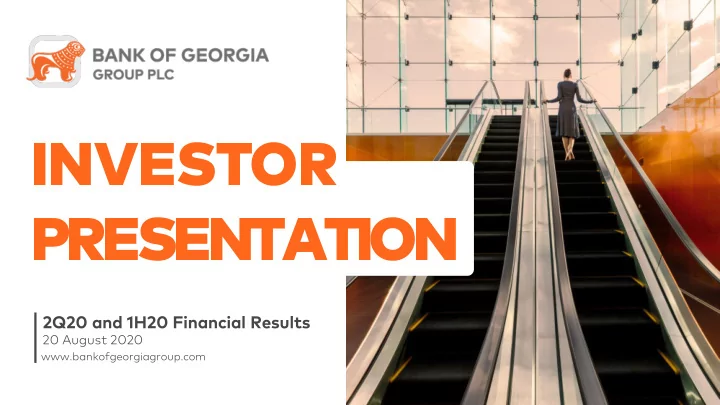 BANK OF GEORGIA
GROUP PLC

INVESTOR
PRESENTATION

2Q20 and 1H20 Financial Results
20 August 2020
www.bankofgeorgiagroup.com